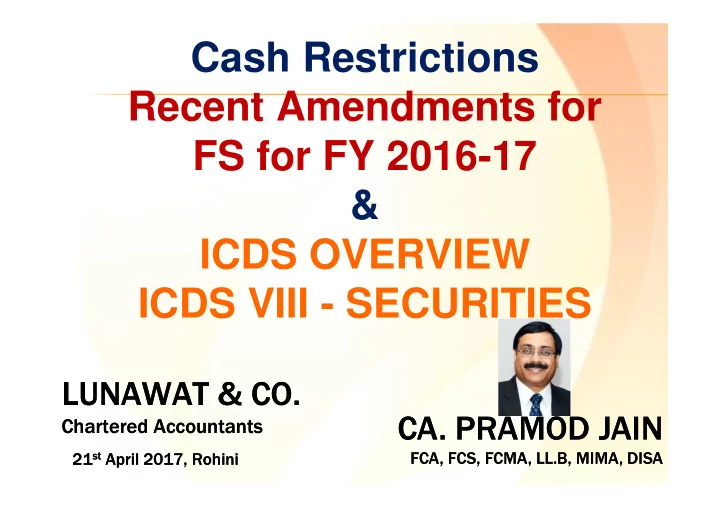 Cash Restrictions
Recent Amendments for FS for FY 2016-17
&
ICDS OVERVIEW
ICDS VIII - SECURITIES

LUNAWAT & CO.
Chartered Accountants
21st April 2017, Rohini

CA. PRAMOD JAIN
FCA, FCS, FCMA, LL.B, MIMA, DISA